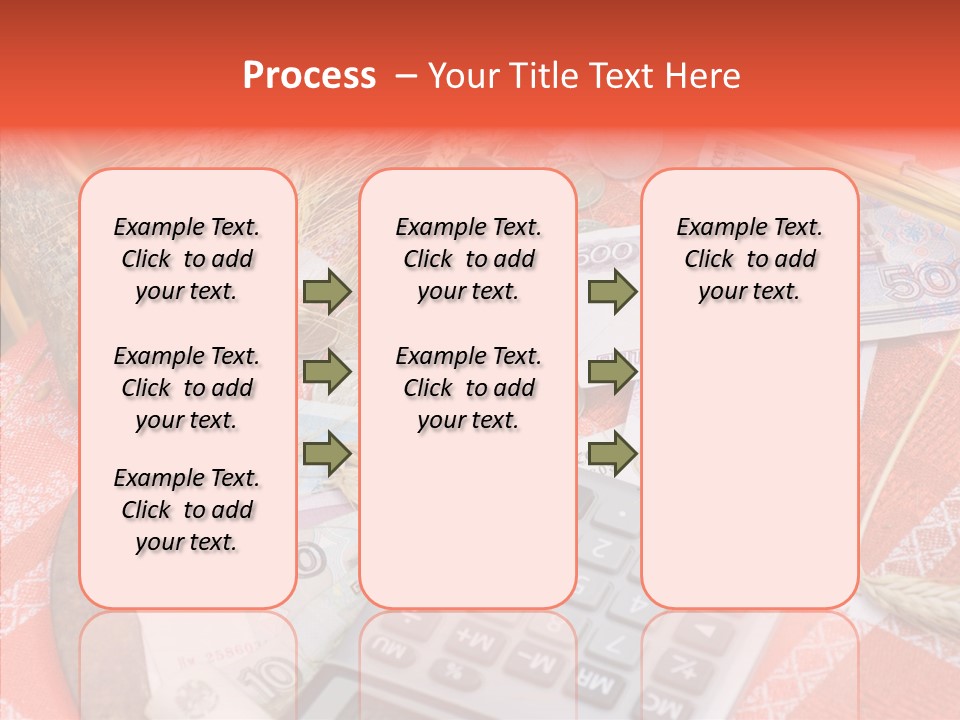 Process – Your Title Text Here

Example Text. Click to add your text.

Example Text. Click to add your text.

Example Text. Click to add your text.

Example Text. Click to add your text.

Example Text. Click to add your text.

Example Text. Click to add your text.